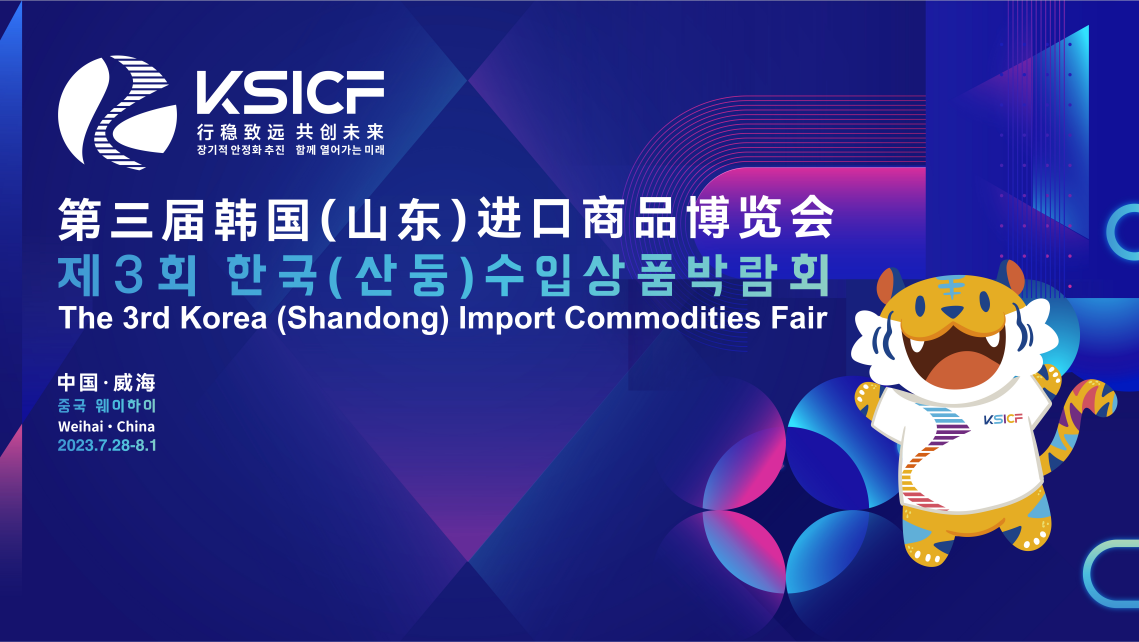 KSICF
行稳致远 共创未来
장기적 안정화 추진 함께 열어가는 미래

第三届韩国(山东)进口商品博览会
제3회 한국(산동)수입상품박람회
The 3rd Korea (Shandong) Import Commodities Fair

中国·威海
중국 웨이하이
Weihai · China
2023.7.28-8.1

KSICF